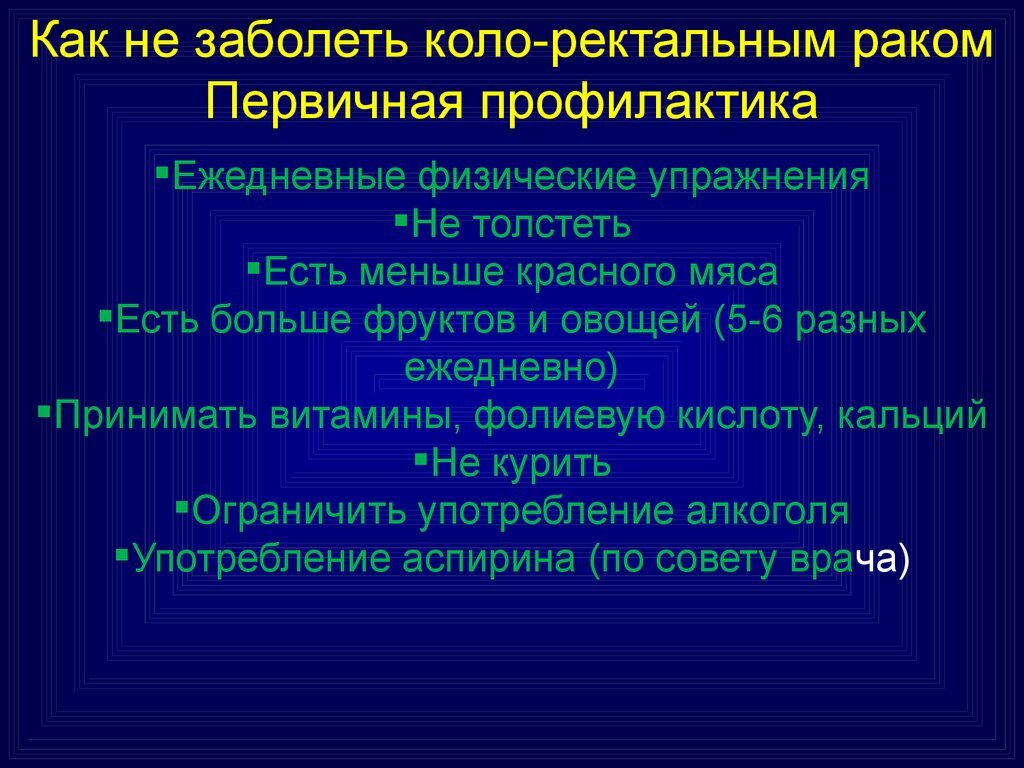 Как не заболеть коло-ректальным раком
Первичная профилактика

▪Ежедневные физические упражнения
▪Не толстеть
▪Есть меньше красного мяса
▪Есть больше фруктов и овощей (5-6 разных ежедневно)
▪Принимать витамины, фолиевую кислоту, кальций
▪Не курить
▪Ограничить употребление алкоголя
▪Употребление аспирина (по совету врача)